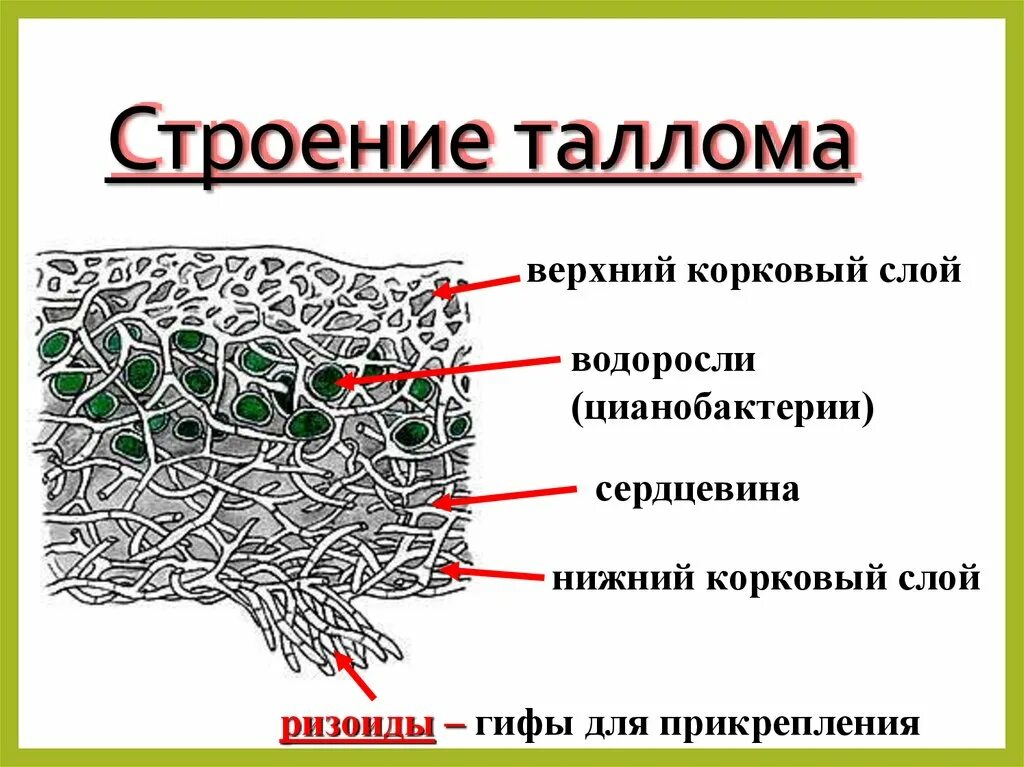 Строение таллома

верхний корковый слой

водоросли (цианобактерии)

сердцевина

нижний корковый слой

ризоиды – гифы для прикрепления